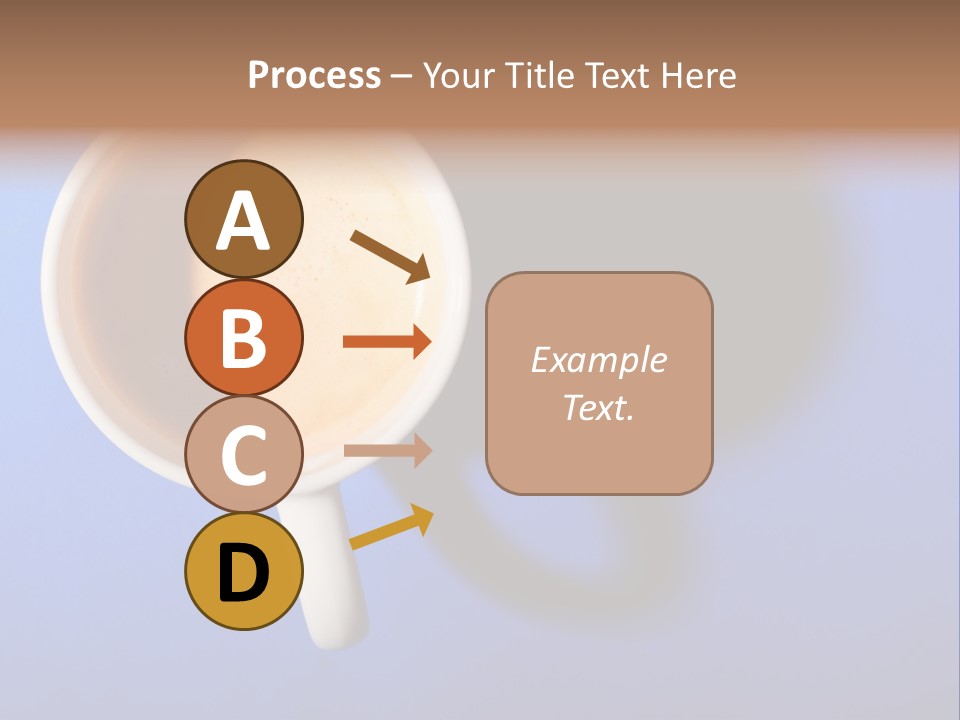 Process – Your Title Text Here

A

B

C

D

Example Text.